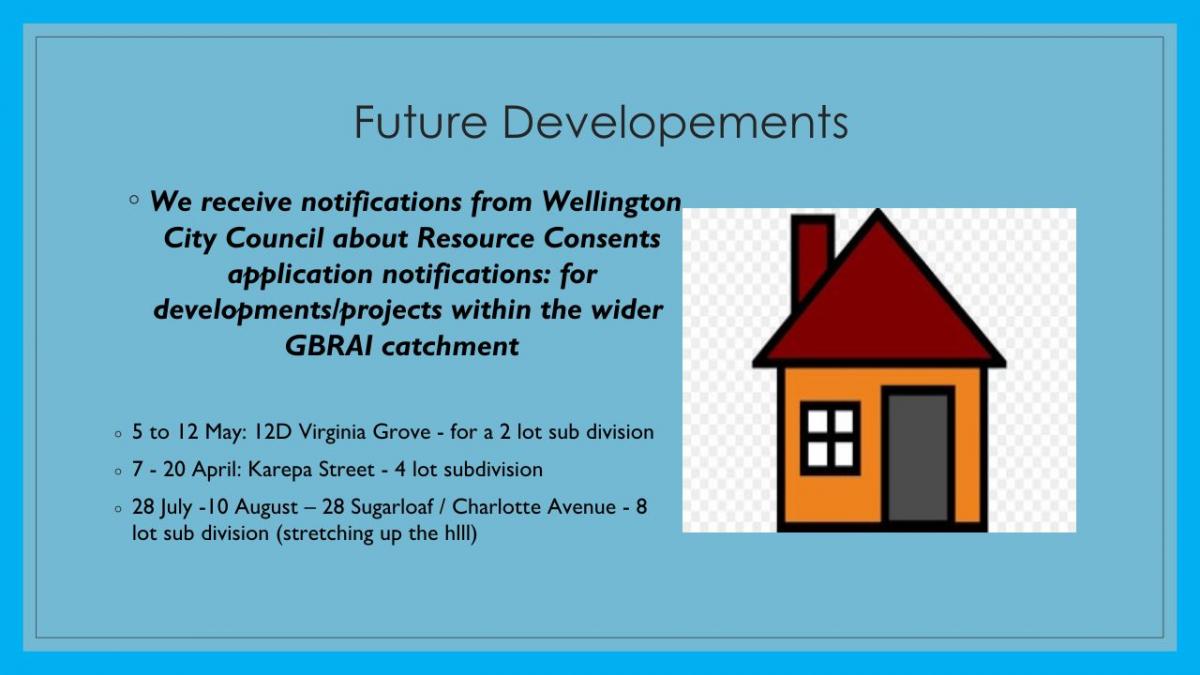 Future Developements

◦ We receive notifications from Wellington City Council about Resource Consents application notifications: for developments/projects within the wider GBRAI catchment

◦ 5 to 12 May: 12D Virginia Grove - for a 2 lot sub division

◦ 7 - 20 April: Karepa Street - 4 lot subdivision

◦ 28 July -10 August – 28 Sugarloaf / Charlotte Avenue - 8 lot sub division (stretching up the hlll)